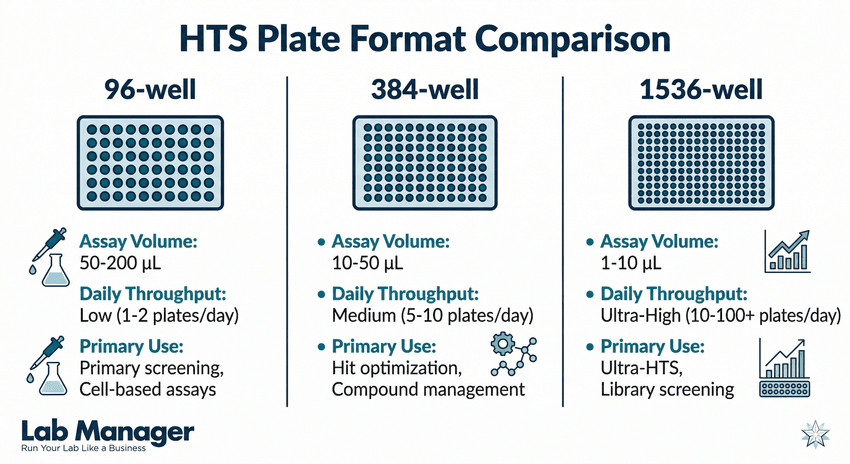 HTS Plate Format Comparison

96-well

Assay Volume:
50-200 µL

Daily Throughput:
Low (1-2 plates/day)

Primary Use:
Primary screening, Cell-based assays

384-well

• Assay Volume:
10-50 µL

• Daily Throughput:
Medium (5-10 plates/day)

• Primary Use:
Hit optimization, Compound management

1536-well

• Assay Volume:
1-10 µL

• Daily Throughput:
Ultra-High (10-100+ plates/day)

• Primary Use:
Ultra-HTS, Library screening

Lab Manager
Run Your Lab Like a Business